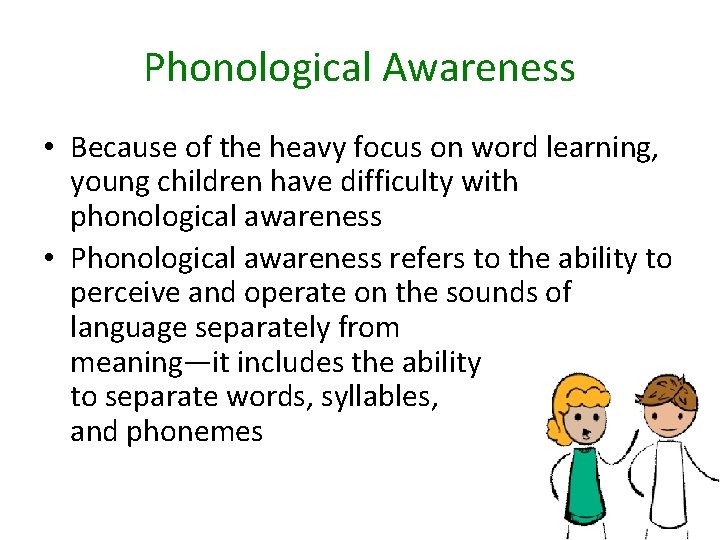 Phonological Awareness

• Because of the heavy focus on word learning, young children have difficulty with phonological awareness

• Phonological awareness refers to the ability to perceive and operate on the sounds of language separately from meaning—it includes the ability to separate words, syllables, and phonemes